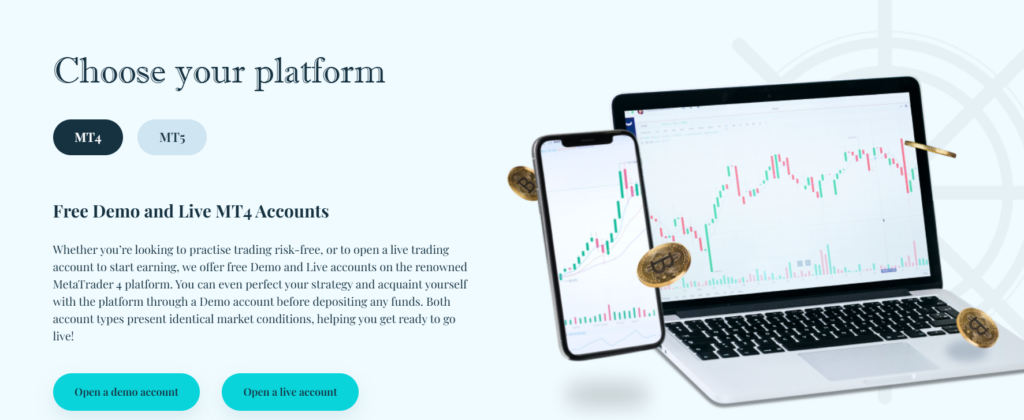 Choose your platform

MT4

MT5

Free Demo and Live MT4 Accounts

Whether you're looking to practise trading risk-free, or to open a live trading account to start earning, we offer free Demo and Live accounts on the renowned MetaTrader 4 platform. You can even perfect your strategy and acquaint yourself with the platform through a Demo account before depositing any funds. Both account types present identical market conditions, helping you get ready to go live!

Open a demo account

Open a live account